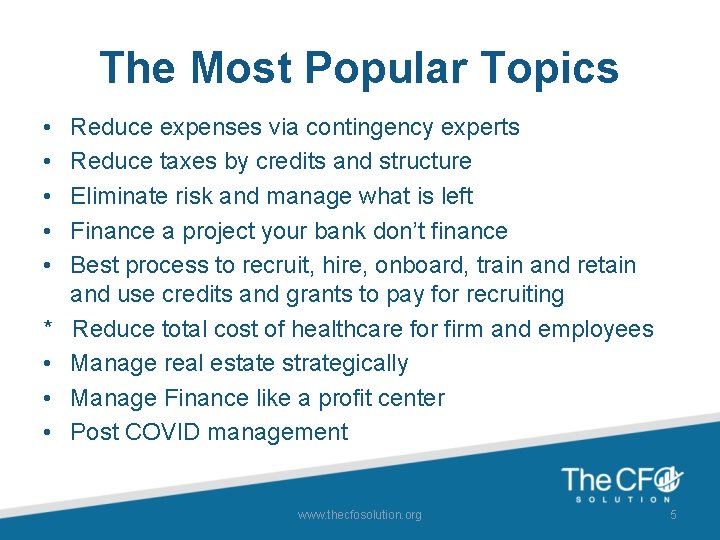 The Most Popular Topics

• Reduce expenses via contingency experts
• Reduce taxes by credits and structure
• Eliminate risk and manage what is left
• Finance a project your bank don't finance
• Best process to recruit, hire, onboard, train and retain and use credits and grants to pay for recruiting
* Reduce total cost of healthcare for firm and employees
• Manage real estate strategically
• Manage Finance like a profit center
• Post COVID management

The CFO SOLUTION

www.thecfosolution.org

5